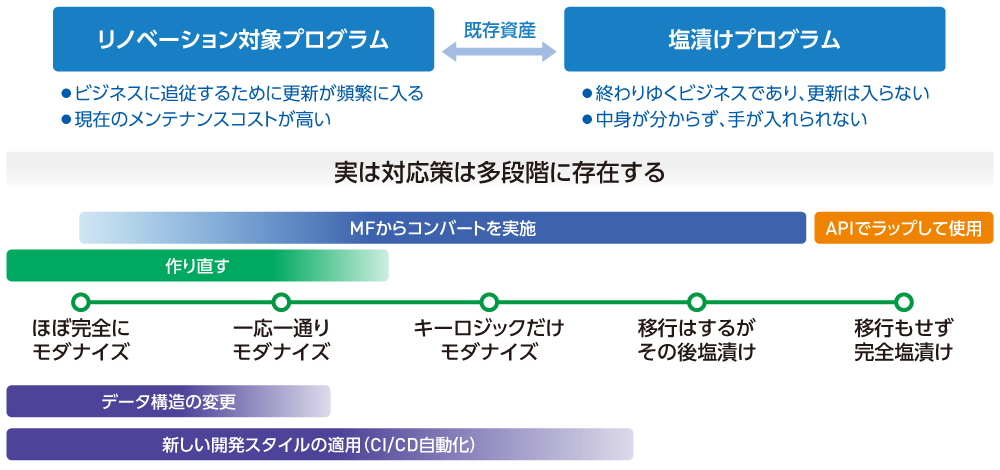 リノベーション対象プログラム

既存資産

塩漬けプログラム

●ビジネスに追従するために更新が頻繁に入る
●現在のメンテナンスコストが高い

●終わりゆくビジネスであり、更新は入らない
●中身が分からず、手が入れられない

実は対応策は多段階に存在する

MFからコンバートを実施

APIでラップして使用

作り直す

ほぼ完全に
モダナイズ

一応一通り
モダナイズ

キーロジックだけ
モダナイズ

移行はするが
その後塩漬け

移行もせず
完全塩漬け

データ構造の変更

新しい開発スタイルの適用(CI/CD自動化)